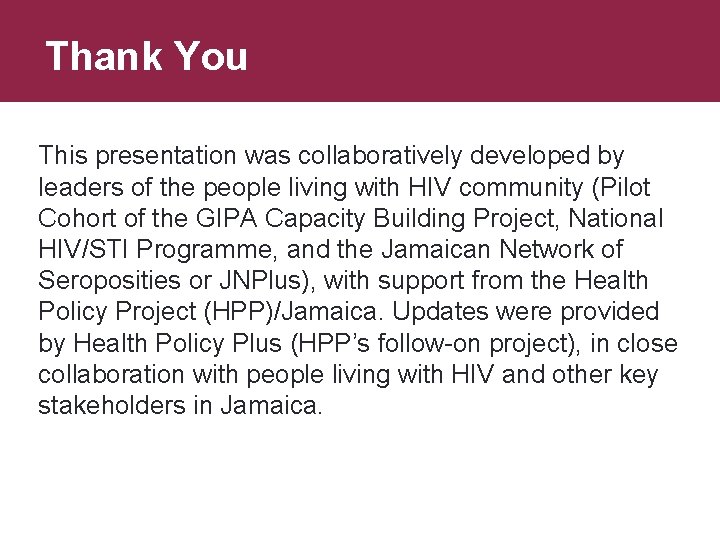 Thank You

This presentation was collaboratively developed by leaders of the people living with HIV community (Pilot Cohort of the GIPA Capacity Building Project, National HIV/STI Programme, and the Jamaican Network of Seroposities or JNPlus), with support from the Health Policy Project (HPP)/Jamaica. Updates were provided by Health Policy Plus (HPP's follow-on project), in close collaboration with people living with HIV and other key stakeholders in Jamaica.